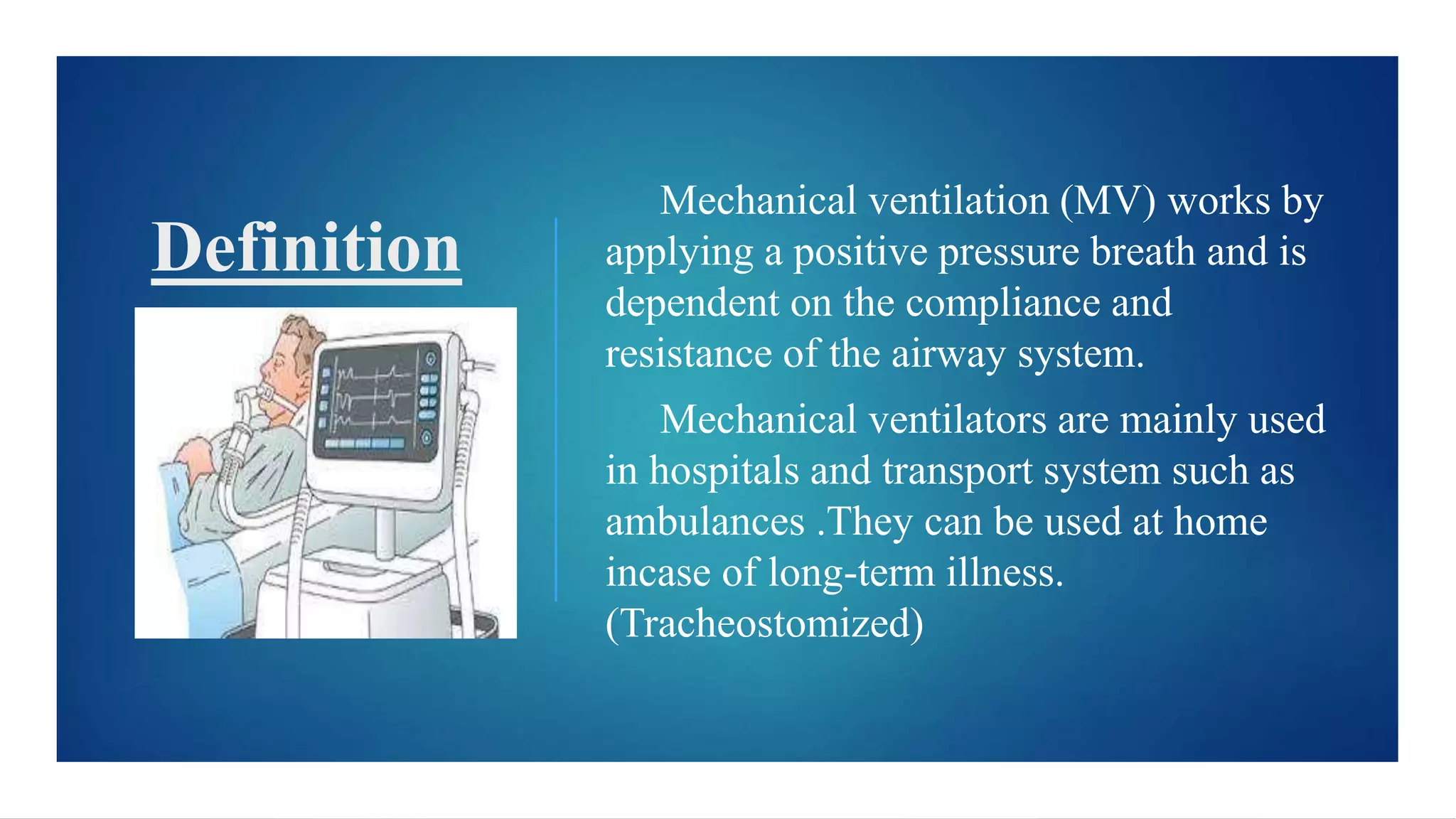 Definition

Mechanical ventilation (MV) works by applying a positive pressure breath and is dependent on the compliance and resistance of the airway system.

Mechanical ventilators are mainly used in hospitals and transport system such as ambulances .They can be used at home incase of long-term illness. (Tracheostomized)